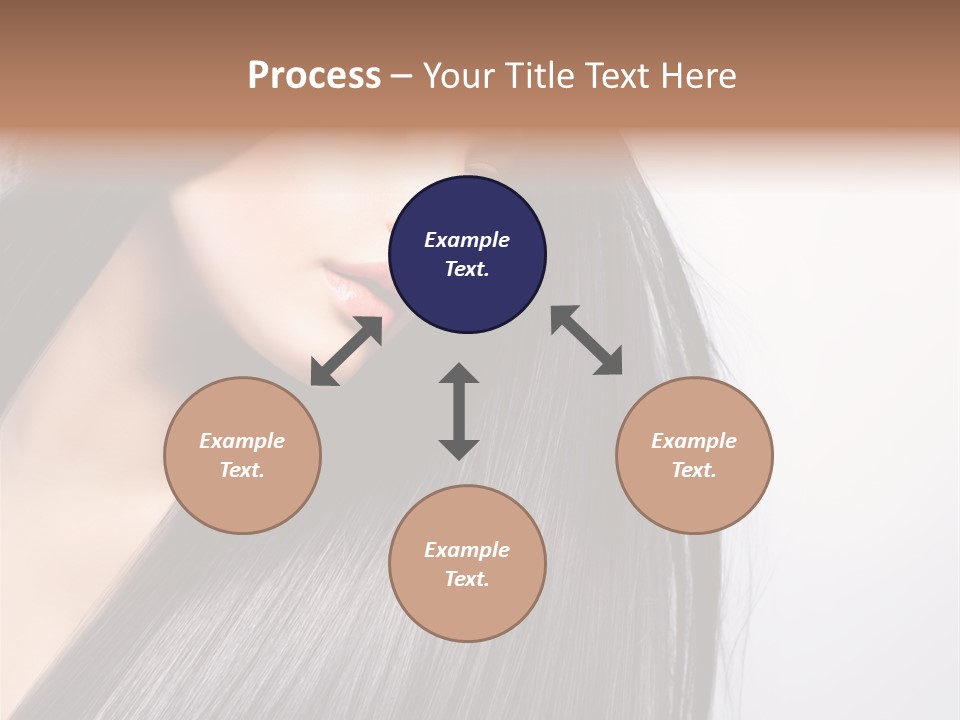 Process – Your Title Text Here

Example Text.

Example Text.

Example Text.

Example Text.